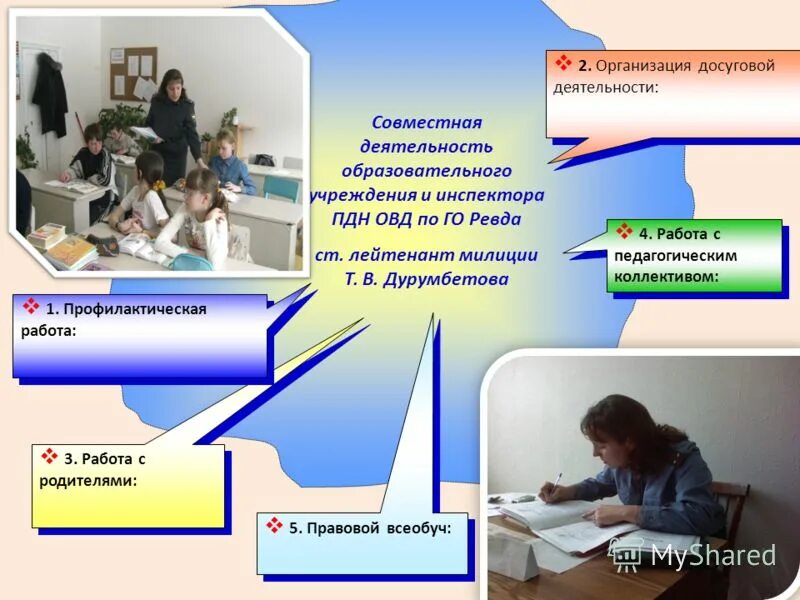 Совместная деятельность образовательного учреждения и инспектора ПДН ОВД по ГО Ревда

ст. лейтенант милиции Т. В. Дурумбетова

❖ 2. Организация досуговой деятельности:

❖ 4. Работа с педагогическим коллективом:

❖ 1. Профилактическая работа:

❖ 3. Работа с родителями:

❖ 5. Правовой всеобуч:

MyShared